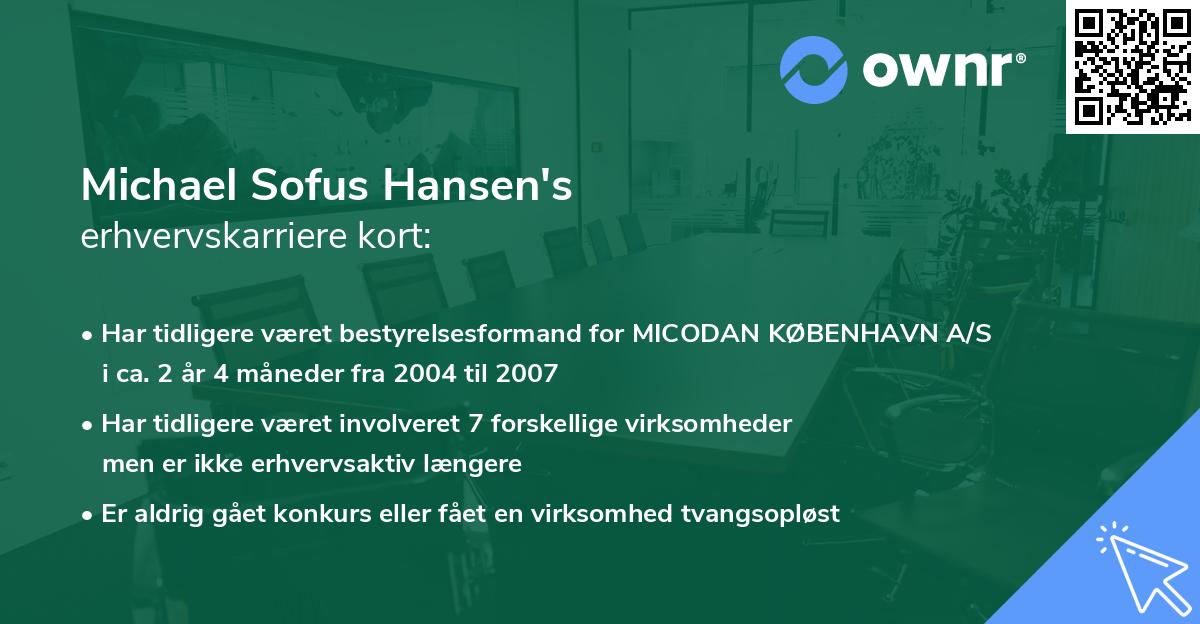 ownr®

Michael Sofus Hansen's
erhvervskarriere kort:

• Har tidligere været bestyrelsesformand for MICODAN KØBENHAVN A/S i ca. 2 år 4 måneder fra 2004 til 2007

• Har tidligere været involveret 7 forskellige virksomheder men er ikke erhvervsaktiv længere

• Er aldrig gået konkurs eller fået en virksomhed tvangsopløst